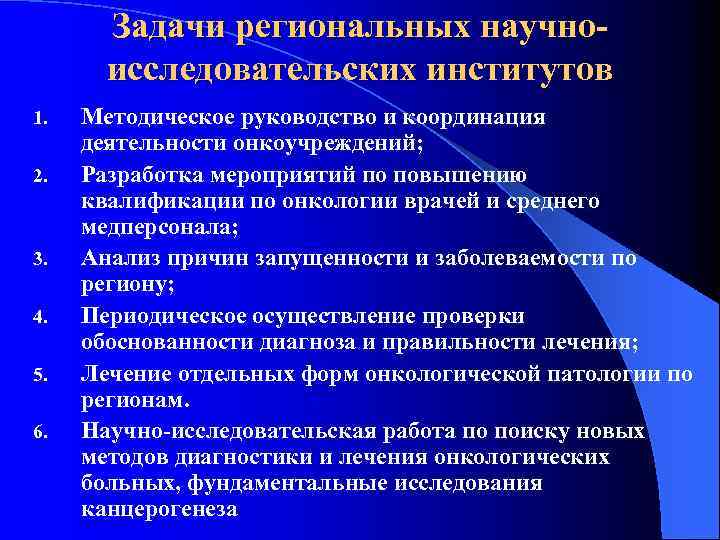 Задачи региональных научно-исследовательских институтов

1. Методическое руководство и координация деятельности онкоучреждений;
2. Разработка мероприятий по повышению квалификации по онкологии врачей и среднего медперсонала;
3. Анализ причин запущенности и заболеваемости по региону;
4. Периодическое осуществление проверки обоснованности диагноза и правильности лечения;
5. Лечение отдельных форм онкологической патологии по регионам.
6. Научно-исследовательская работа по поиску новых методов диагностики и лечения онкологических больных, фундаментальные исследования канцерогенеза